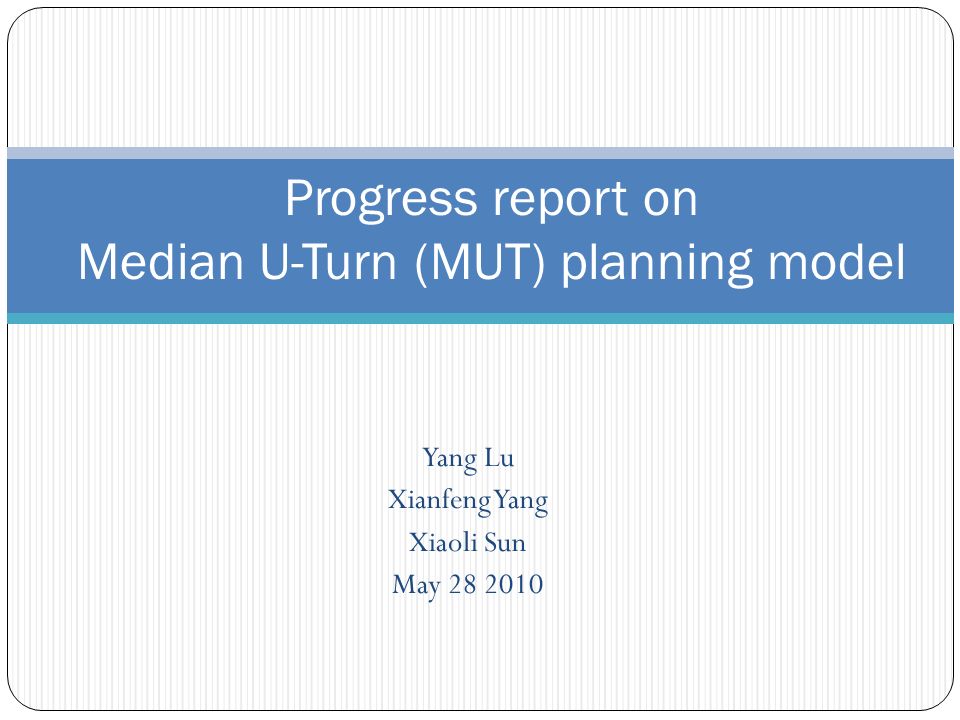 Progress report on
Median U-Turn (MUT) planning model

Yang Lu
Xianfeng Yang
Xiaoli Sun
May 28 2010